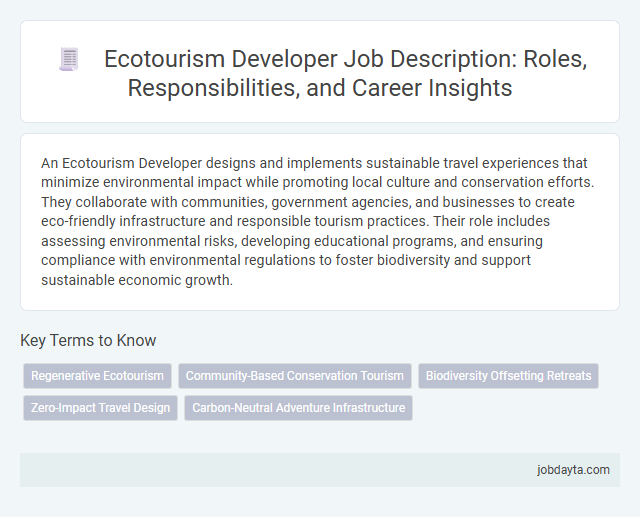 Ecotourism Developer Job Description: Roles, Responsibilities, and Career Insights

An Ecotourism Developer designs and implements sustainable travel experiences that minimize environmental impact while promoting local culture and conservation efforts. They collaborate with communities, government agencies, and businesses to create eco-friendly infrastructure and responsible tourism practices. Their role includes assessing environmental risks, developing educational programs, and ensuring compliance with environmental regulations to foster biodiversity and support sustainable economic growth.

Key Terms to Know

Regenerative Ecotourism

Community-Based Conservation Tourism

Biodiversity Offsetting Retreats

Zero-Impact Travel Design

Carbon-Neutral Adventure Infrastructure

jobdayta.com